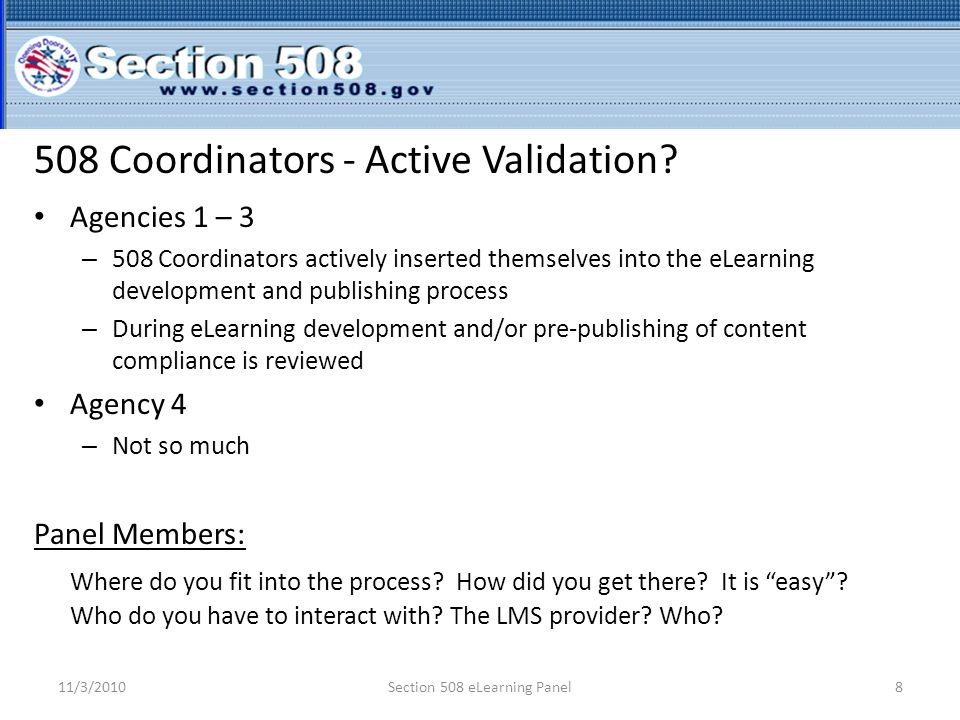 Opening Doors to IT

Section 508
www.section508.gov

508 Coordinators - Active Validation?

• Agencies 1 – 3
– 508 Coordinators actively inserted themselves into the eLearning development and publishing process
– During eLearning development and/or pre-publishing of content compliance is reviewed

• Agency 4
– Not so much

Panel Members:

Where do you fit into the process? How did you get there? It is “easy”? Who do you have to interact with? The LMS provider? Who?

11/3/2010

Section 508 eLearning Panel

8